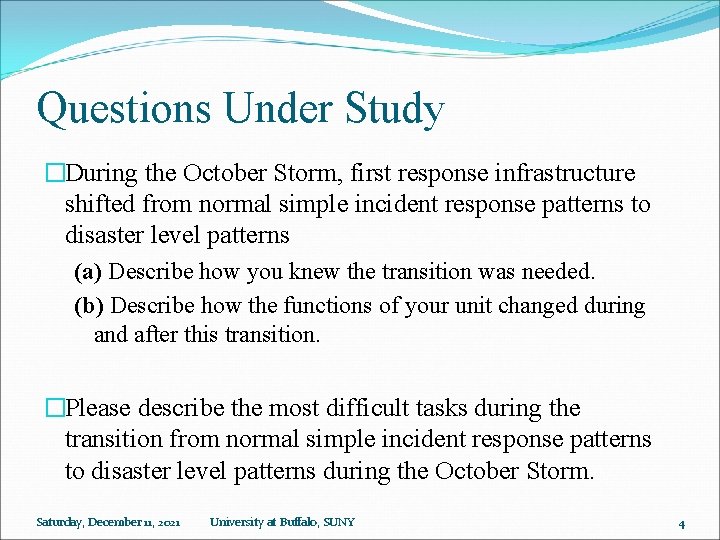 Questions Under Study

□During the October Storm, first response infrastructure shifted from normal simple incident response patterns to disaster level patterns

(a) Describe how you knew the transition was needed.

(b) Describe how the functions of your unit changed during and after this transition.

□Please describe the most difficult tasks during the transition from normal simple incident response patterns to disaster level patterns during the October Storm.

Saturday, December 11, 2021 University at Buffalo, SUNY 4